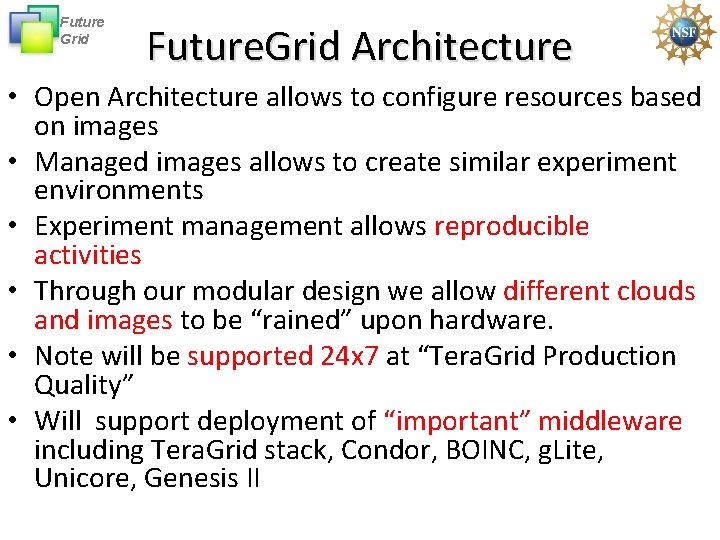 Future Grid

FutureGrid Architecture

NSF

• Open Architecture allows to configure resources based on images

• Managed images allows to create similar experiment environments

• Experiment management allows reproducible activities

• Through our modular design we allow different clouds and images to be “rained” upon hardware.

• Note will be supported 24x7 at “TeraGrid Production Quality”

• Will support deployment of “important” middleware including TeraGrid stack, Condor, BOINC, gLite, Unicore, Genesis II